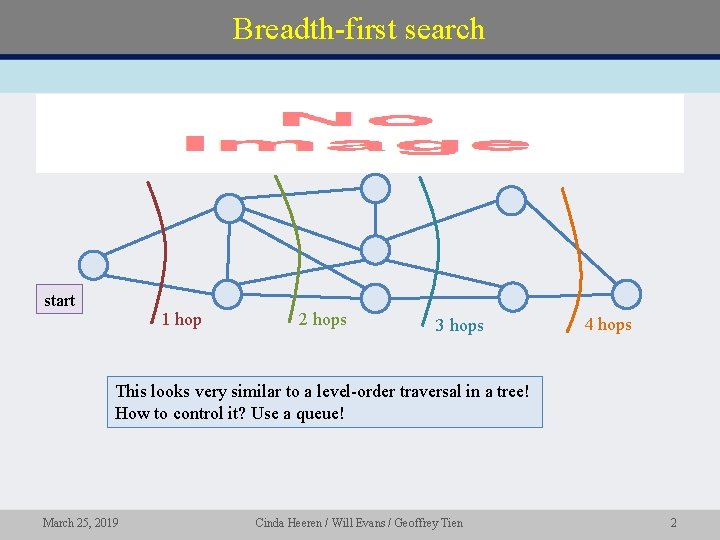 Breadth-first search

No Image

start

1 hop

2 hops

3 hops

4 hops

This looks very similar to a level-order traversal in a tree!
How to control it? Use a queue!

March 25, 2019

Cinda Heeren / Will Evans / Geoffrey Tien

2